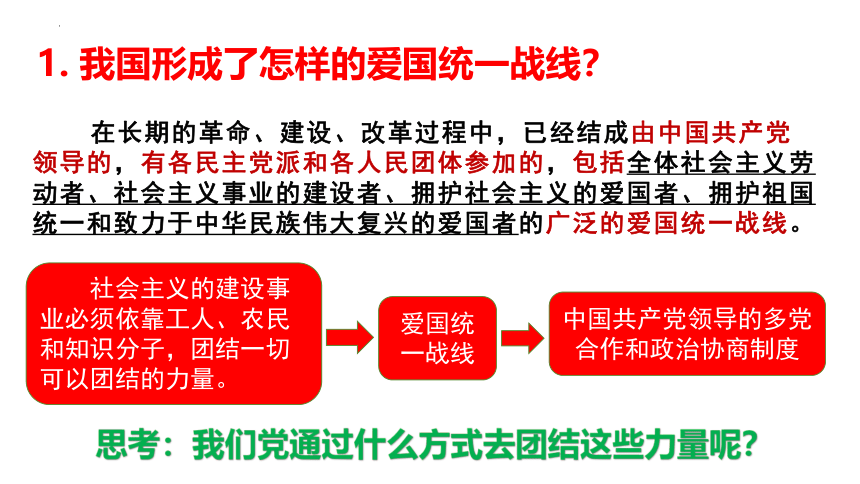 1. 我国形成了怎样的爱国统一战线？

在长期的革命、建设、改革过程中，已经结成由中国共产党领导的，有各民主党派和各人民团体参加的，包括全体社会主义劳动者、社会主义事业的建设者、拥护社会主义的爱国者、拥护祖国统一和致力于中华民族伟大复兴的爱国者的广泛的爱国统一战线。

社会主义的建设事业必须依靠工人、农民和知识分子，团结一切可以团结的力量。

爱国统一战线

中国共产党领导的多党合作和政治协商制度

思考：我们党通过什么方式去团结这些力量呢？